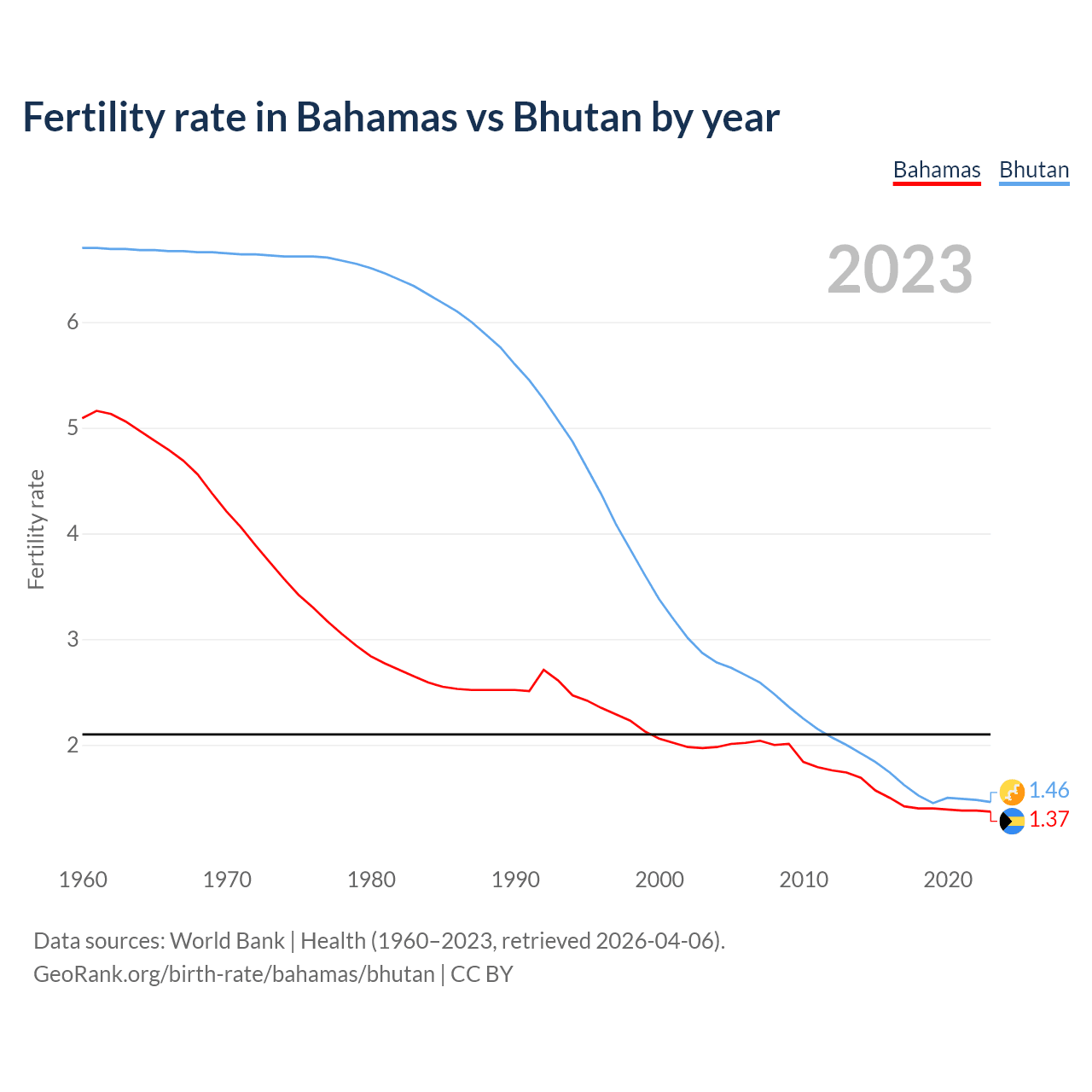 Fertility rate in Bahamas vs Bhutan by year

Bahamas Bhutan

2023

Fertility rate

6
5
4
3
2

1.46
1.37

1960 1970 1980 1990 2000 2010 2020

Data sources: World Bank | Health (1960–2023, retrieved 2026-04-06).
GeoRank.org/birth-rate/bahamas/bhutan | CC BY